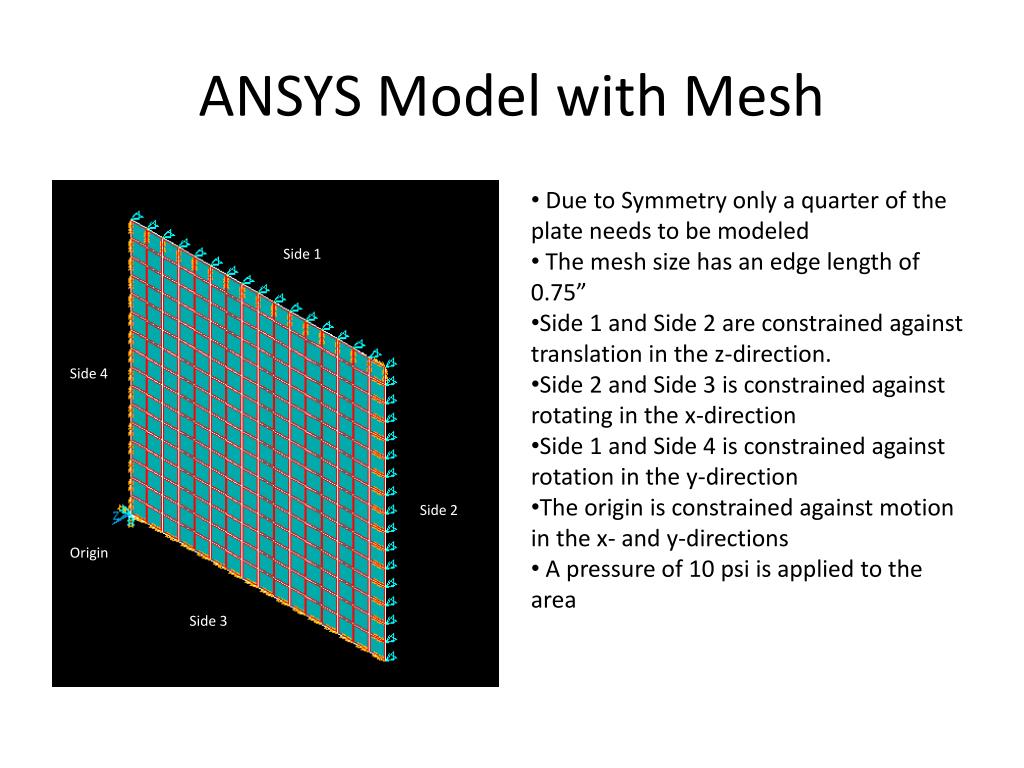 ANSYS Model with Mesh

Side 1

Side 4

Side 2

Origin

Side 3

• Due to Symmetry only a quarter of the plate needs to be modeled
• The mesh size has an edge length of 0.75”
•Side 1 and Side 2 are constrained against translation in the z-direction.
•Side 2 and Side 3 is constrained against rotating in the x-direction
•Side 1 and Side 4 is constrained against rotation in the y-direction
•The origin is constrained against motion in the x- and y-directions
• A pressure of 10 psi is applied to the area